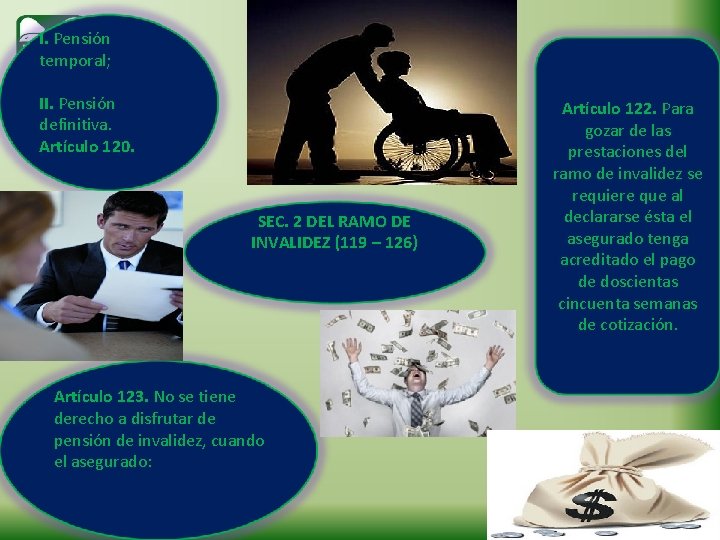 I. Pensión temporal;

II. Pensión definitiva.
Artículo 120.

SEC. 2 DEL RAMO DE INVALIDEZ (119 – 126)

Artículo 122. Para gozar de las prestaciones del ramo de invalidez se requiere que al declararse ésta el asegurado tenga acreditado el pago de doscientas cincuenta semanas de cotización.

Artículo 123. No se tiene derecho a disfrutar de pensión de invalidez, cuando el asegurado:

$